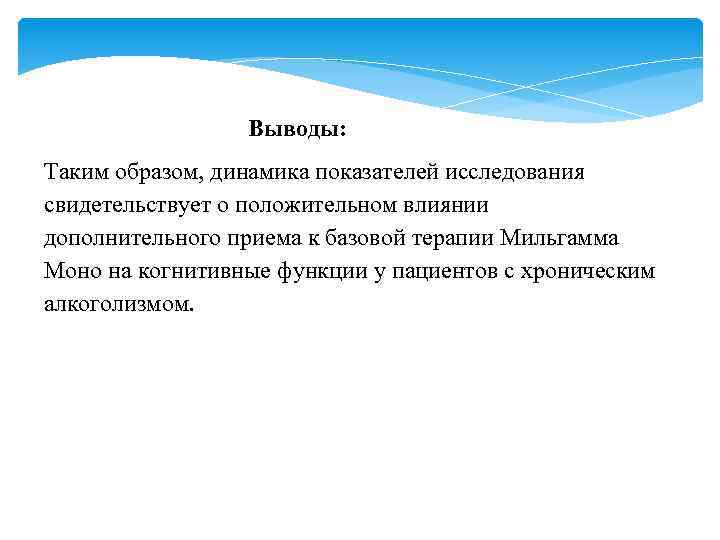 Выводы:

Таким образом, динамика показателей исследования свидетельствует о положительном влиянии дополнительного приема к базовой терапии Мильгамма Моно на когнитивные функции у пациентов с хроническим алкоголизмом.